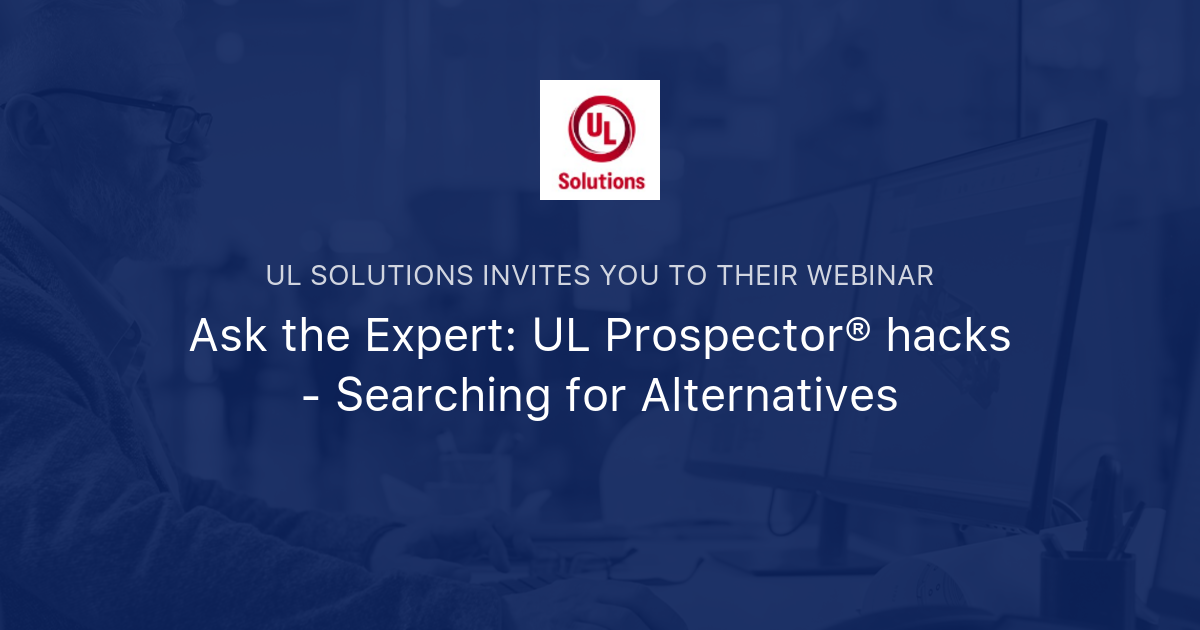 UL
Solutions

UL SOLUTIONS INVITES YOU TO THEIR WEBINAR

Ask the Expert: UL Prospector® hacks - Searching for Alternatives